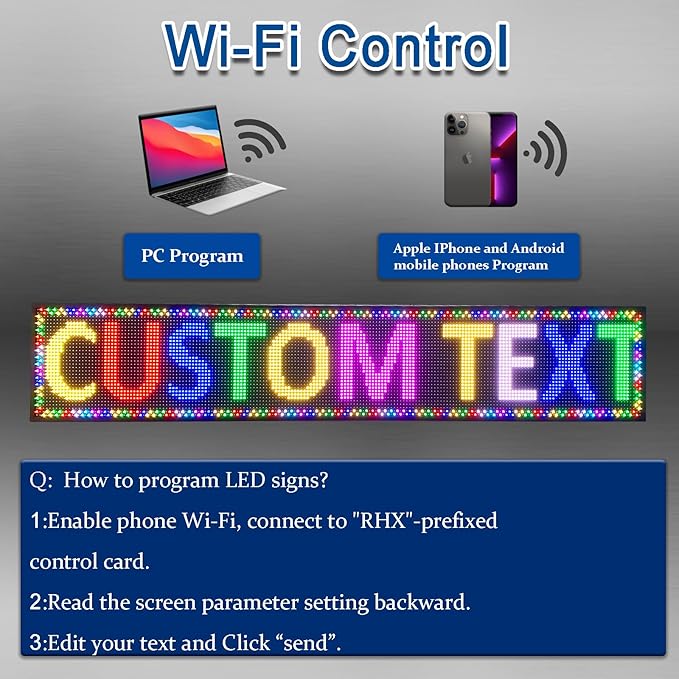 Wi-Fi Control

PC Program

Apple IPhone and Android mobile phones Program

CUSTOM TEXT

Q: How to program LED signs?

1:Enable phone Wi-Fi, connect to "RHX"-prefixed control card.

2:Read the screen parameter setting backward.

3:Edit your text and Click “send”.